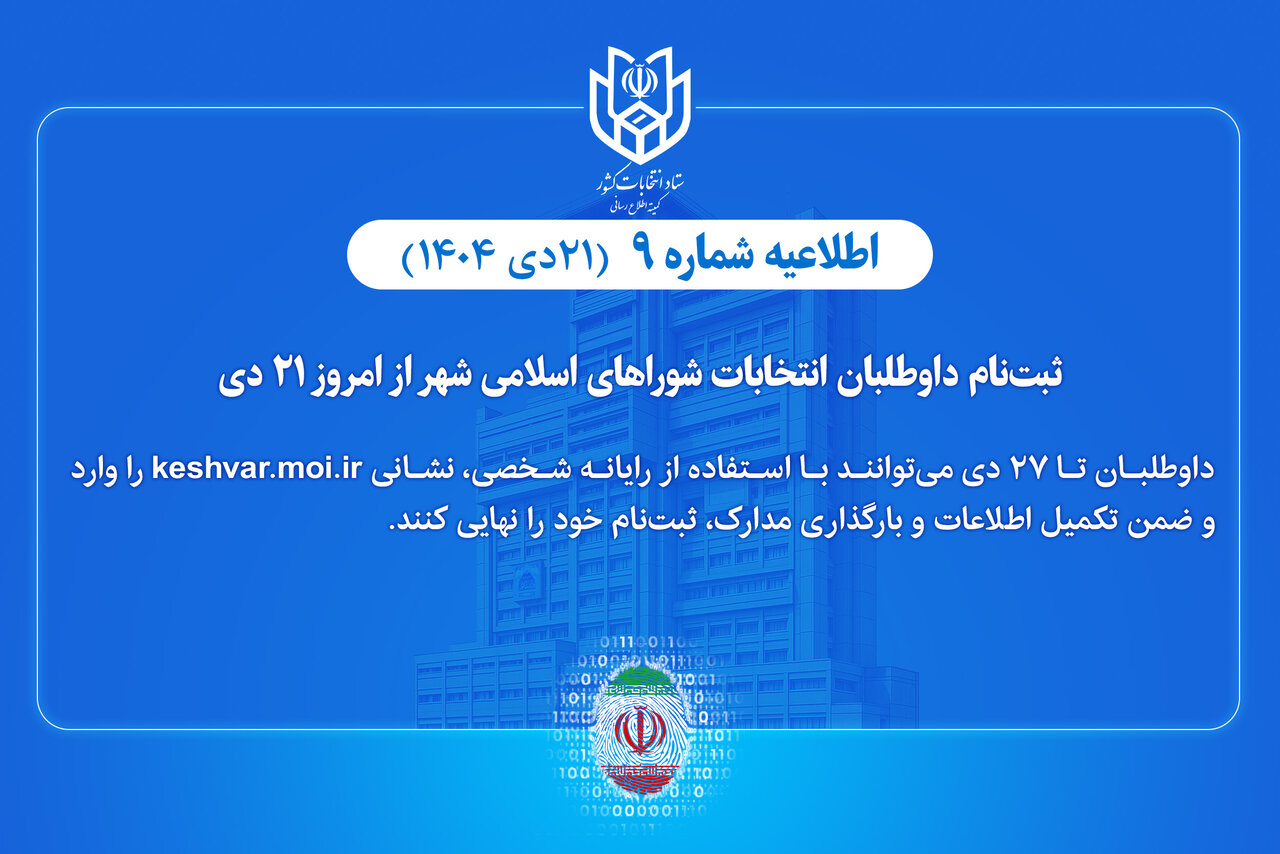 ستاد انتخابات کشور
کمیته اطلاع رسانی

اطلاعیه شماره ۹ (۲۱ دی ۱۴۰۴)

ثبت‌نام داوطلبان انتخابات شوراهای اسلامی شهر از امروز ۲۱ دی

داوطلبان تا ۲۷ دی می‌توانند با استفاده از رایانه شخصی، نشانی keshvar.moi.ir را وارد و ضمن تکمیل اطلاعات و بارگذاری مدارک، ثبت‌نام خود را نهایی کنند.